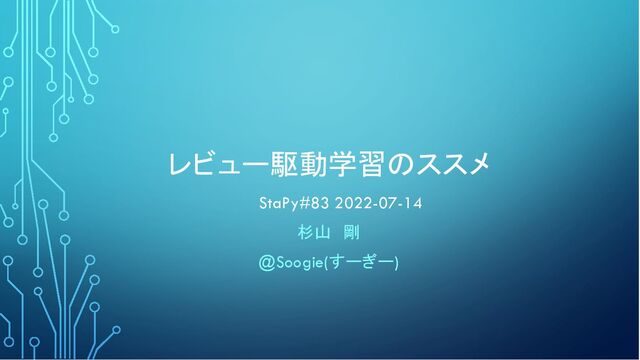 レビュー駆動学習のススメ

StaPy#83 2022-07-14

杉山　剛

@Soogie(すーぎー)